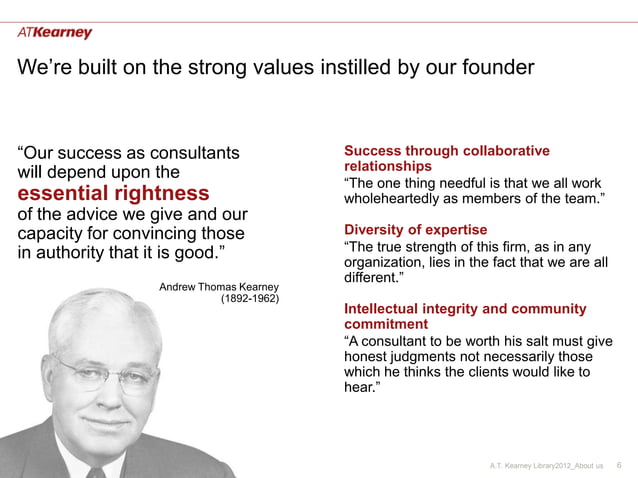 ATKearney

We're built on the strong values instilled by our founder

"Our success as consultants will depend upon the essential rightness of the advice we give and our capacity for convincing those in authority that it is good."

Andrew Thomas Kearney (1892-1962)

Success through collaborative relationships
"The one thing needful is that we all work wholeheartedly as members of the team."

Diversity of expertise
"The true strength of this firm, as in any organization, lies in the fact that we are all different."

Intellectual integrity and community commitment
"A consultant to be worth his salt must give honest judgments not necessarily those which he thinks the clients would like to hear."

A.T. Kearney Library2012_About us 6